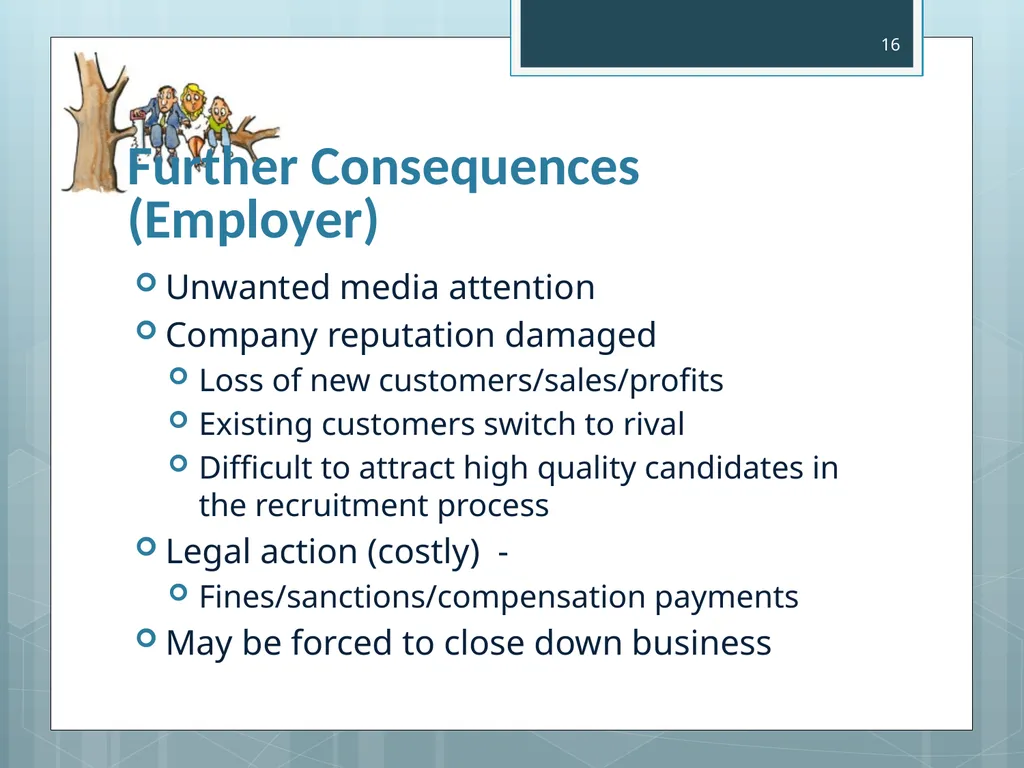 16

Further Consequences (Employer)

Unwanted media attention
Company reputation damaged
Loss of new customers/sales/profits
Existing customers switch to rival
Difficult to attract high quality candidates in the recruitment process
Legal action (costly) -
Fines/sanctions/compensation payments
May be forced to close down business